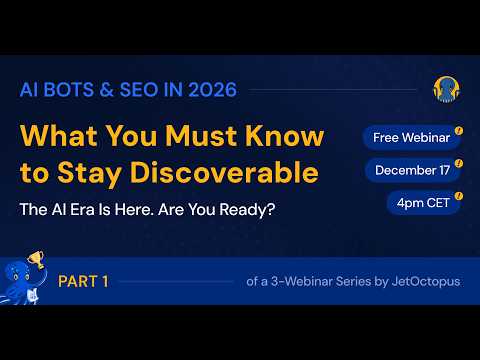 AI BOTS & SEO IN 2026

What You Must Know to Stay Discoverable

The AI Era Is Here. Are You Ready?

Free Webinar

December 17

4pm CET

PART 1

of a 3-Webinar Series by JetOctopus